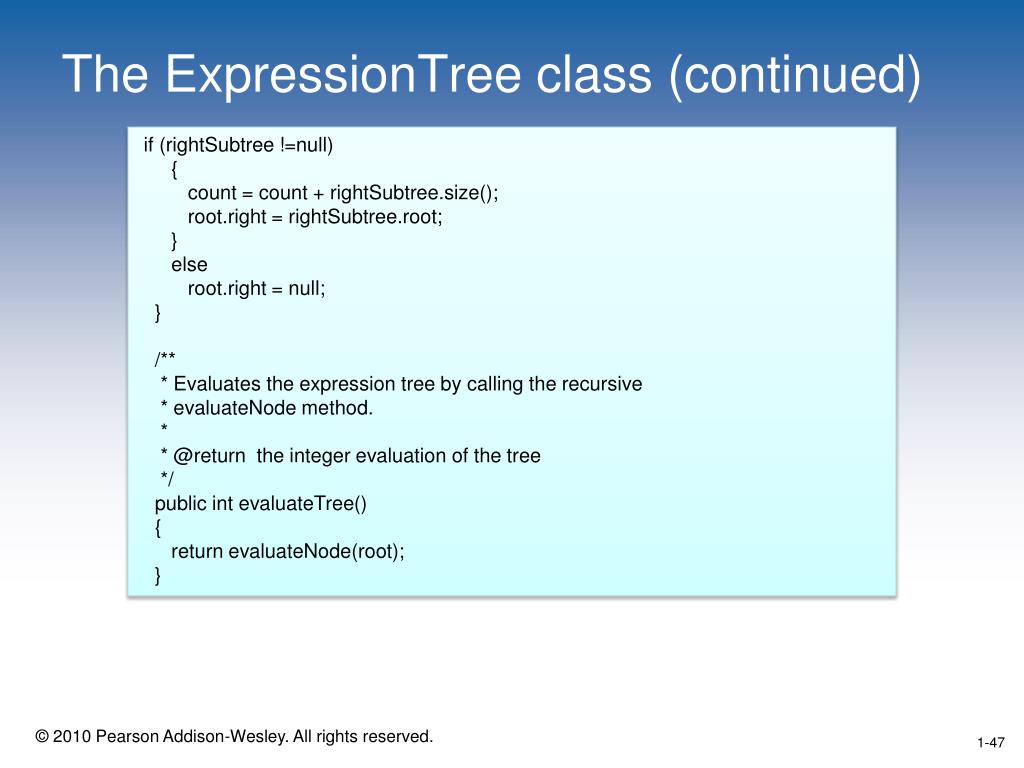 The ExpressionTree class (continued)

if (rightSubtree !=null)
    {
      count = count + rightSubtree.size();
      root.right = rightSubtree.root;
    }
    else
      root.right = null;
  }

  /**
   * Evaluates the expression tree by calling the recursive
   * evaluateNode method.
   *
   * @return  the integer evaluation of the tree
   */
  public int evaluateTree()
  {
    return evaluateNode(root);
  }

© 2010 Pearson Addison-Wesley. All rights reserved.

1-47